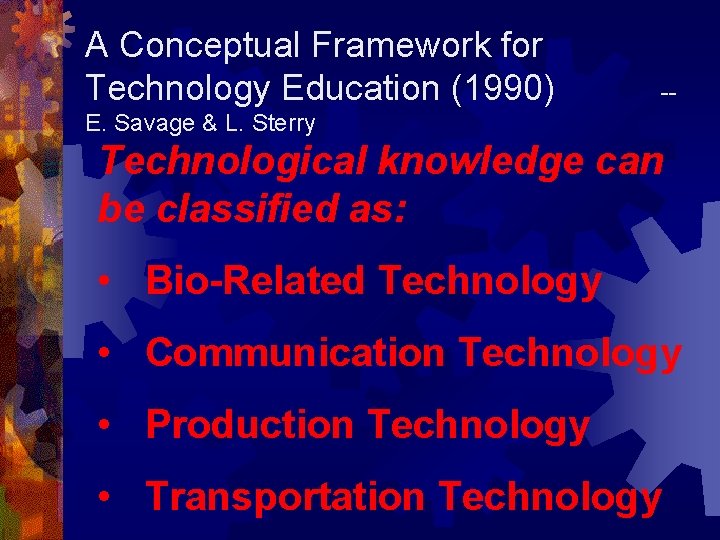 A Conceptual Framework for Technology Education (1990) -- E. Savage & L. Sterry

Technological knowledge can be classified as:

• Bio-Related Technology
• Communication Technology
• Production Technology
• Transportation Technology